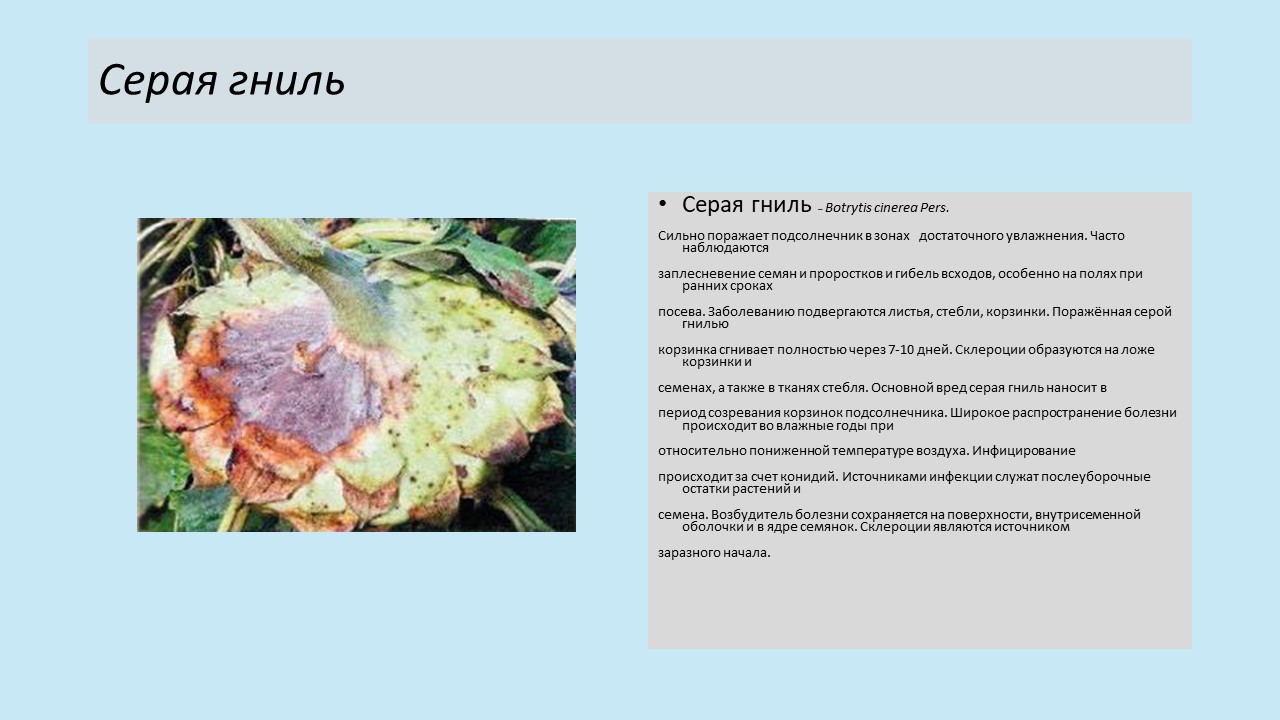 Серая гниль

• Серая гниль – Botrytis cinerea Pers.

Сильно поражает подсолнечник в зонах достаточного увлажнения. Часто наблюдаются

заплесневение семян и проростков и гибель всходов, особенно на полях при ранних сроках

посева. Заболеванию подвергаются листья, стебли, корзинки. Поражённая серой гнилью

корзинка сгнивает полностью через 7-10 дней. Склероции образуются на ложе корзинки и

семенах, а также в тканях стебля. Основной вред серая гниль наносит в

период созревания корзинок подсолнечника. Широкое распространение болезни происходит во влажные годы при

относительно пониженной температуре воздуха. Инфицирование

происходит за счет конидий. Источниками инфекции служат послеуборочные остатки растений и

семена. Возбудитель болезни сохраняется на поверхности, внутрисеменной оболочки и в ядре семянок. Склероции являются источником

заразного начала.